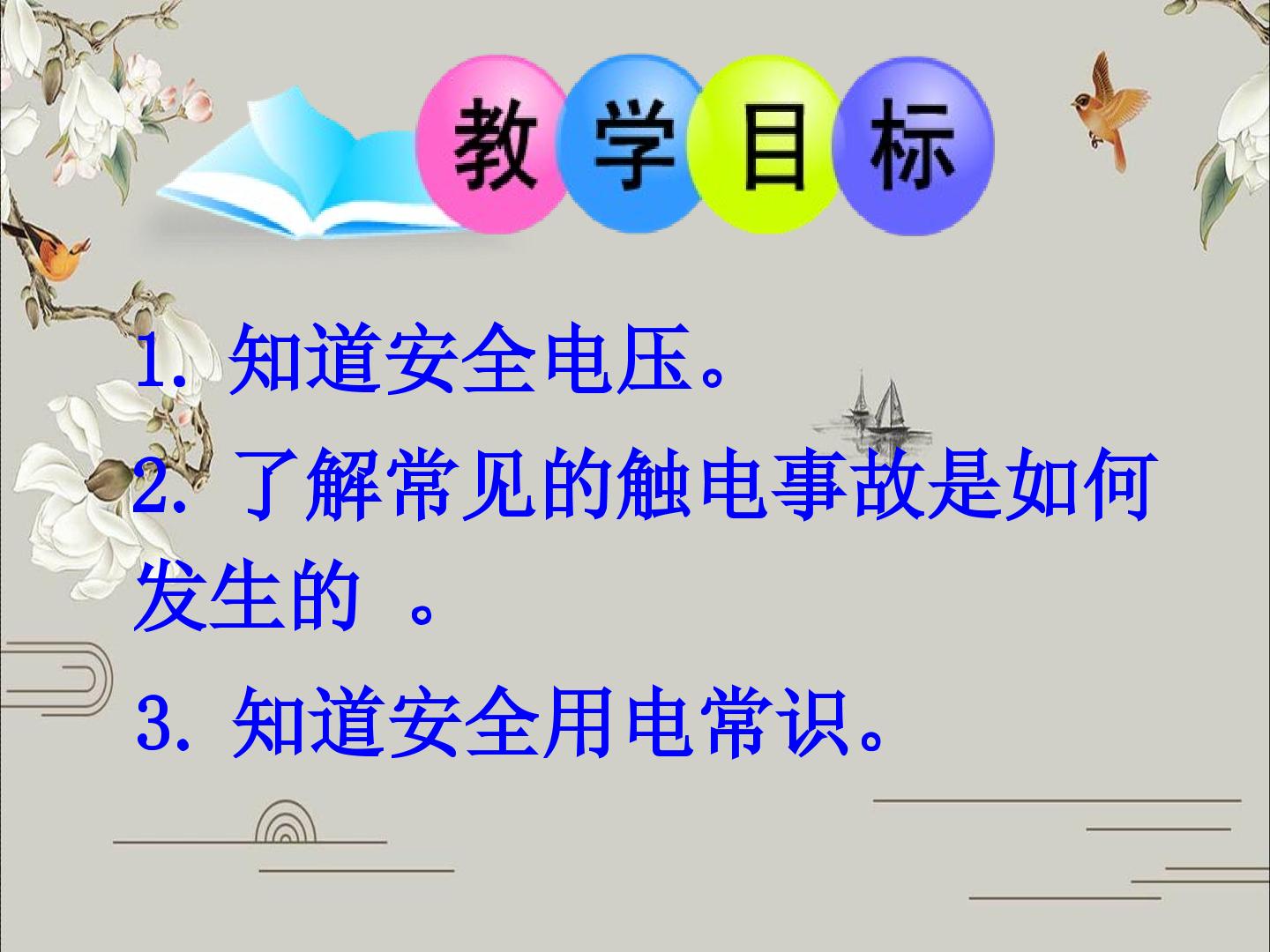 教学目标

1.知道安全电压。

2.了解常见的触电事故是如何发生的。

3.知道安全用电常识。